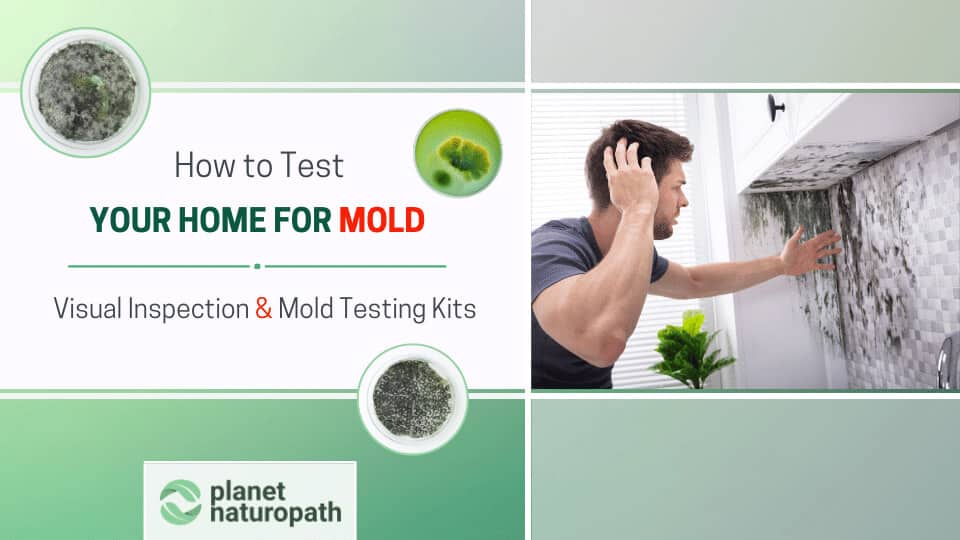 How to Test

YOUR HOME FOR MOLD

Visual Inspection & Mold Testing Kits

planet naturopath